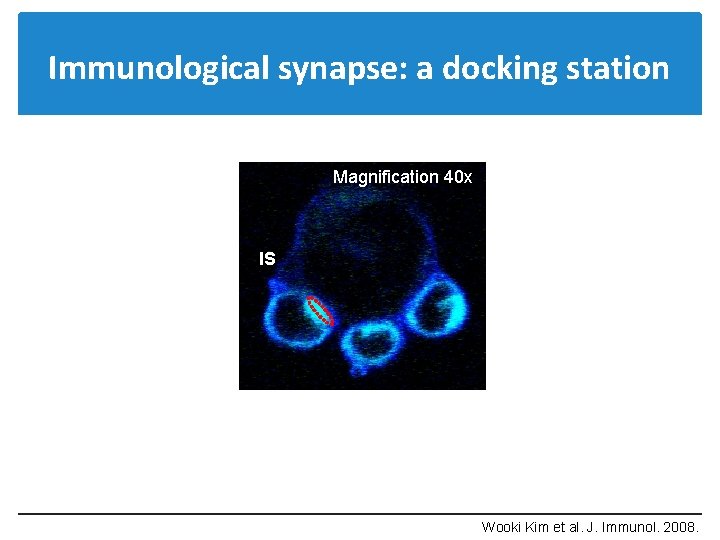 Immunological synapse: a docking station

Magnification 40x

IS

Wooki Kim et al. J. Immunol. 2008.